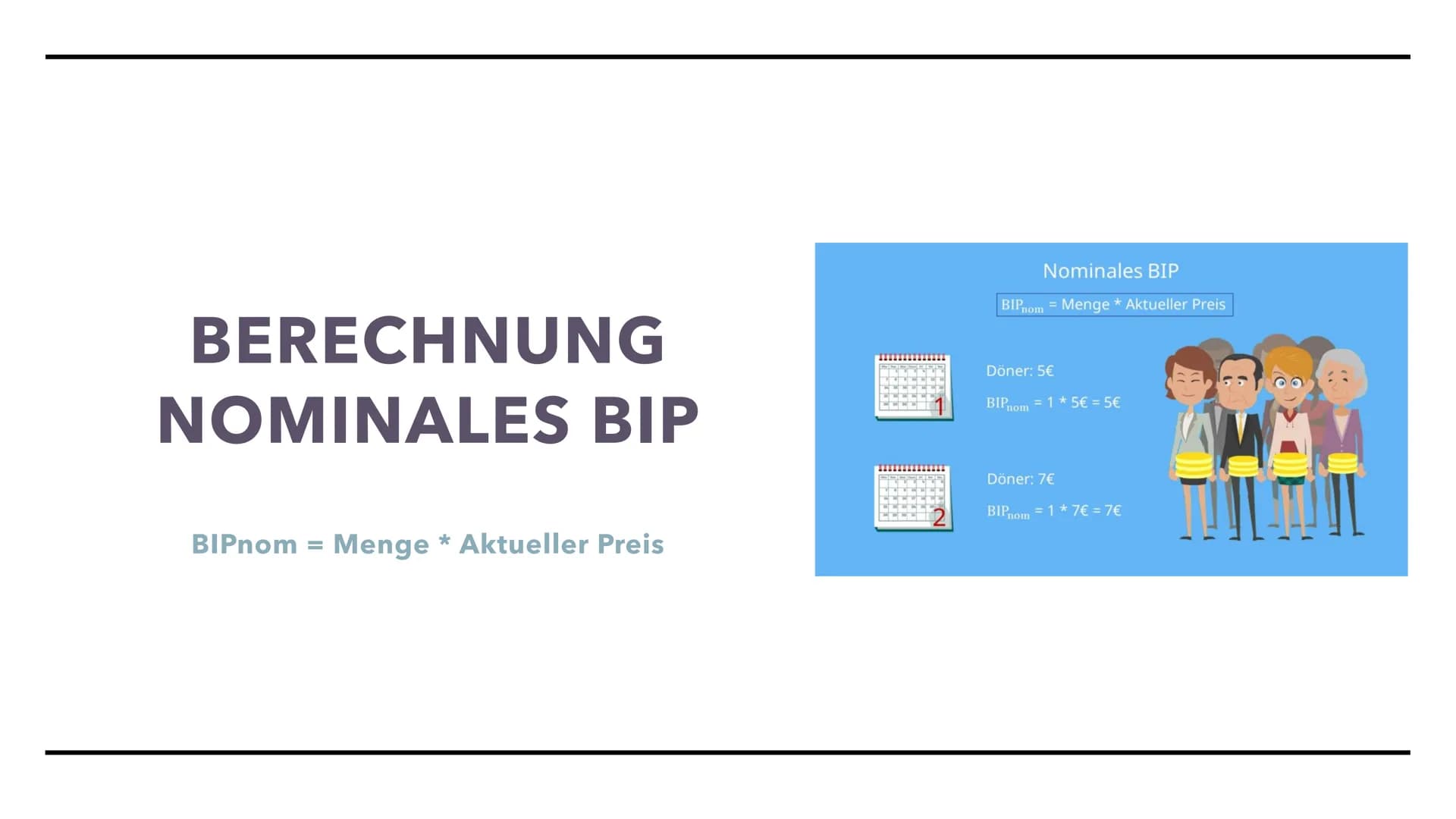 BERECHNUNG NOMINALES BIP

BIPnom = Menge * Aktueller Preis

Nominales BIP

$BIP_{nom}$ = Menge * Aktueller Preis

1

Döner: 5€

$BIP_{nom}$ = 1 * 5€ = 5€

2

Döner: 7€

$BIP_{nom}$ = 1 * 7€ = 7€